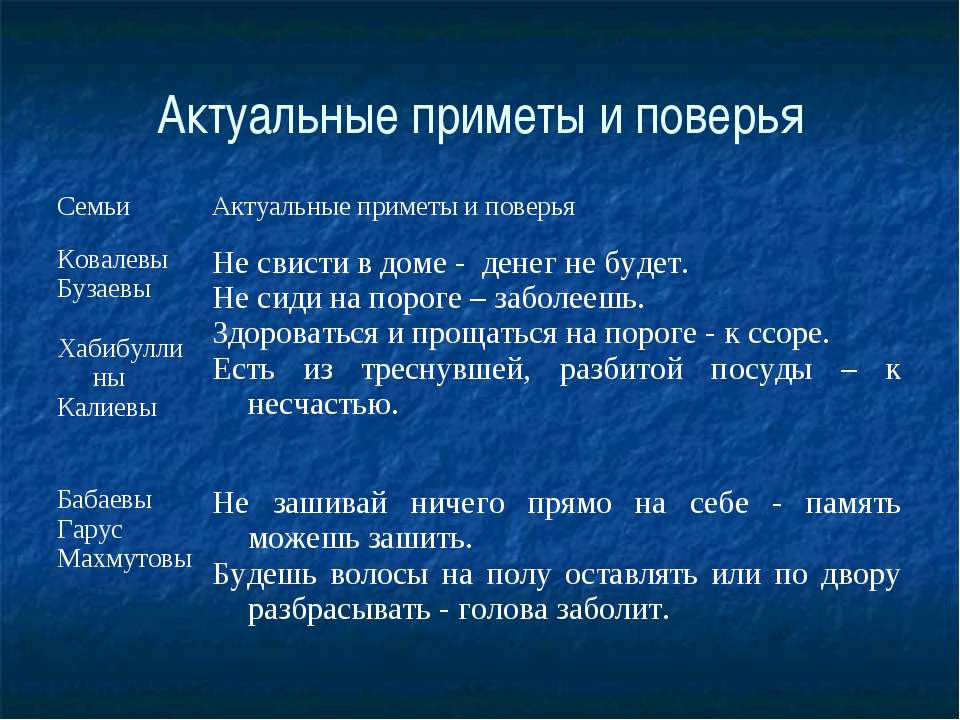 Актуальные приметы и поверья

| Семьи | Актуальные приметы и поверья |
|---|---|
| Ковалевы Бузаевы Хабибуллины Калиевы | Не свисти в доме - денег не будет. Не сиди на пороге – заболеешь. Здороваться и прощаться на пороге - к ссоре. Есть из треснувшей, разбитой посуды – к несчастью. |
| Бабаевы Гарус Махмутовы | Не зашивай ничего прямо на себе - память можешь зашить. Будешь волосы на полу оставлять или по двору разбрасывать - голова заболит. |